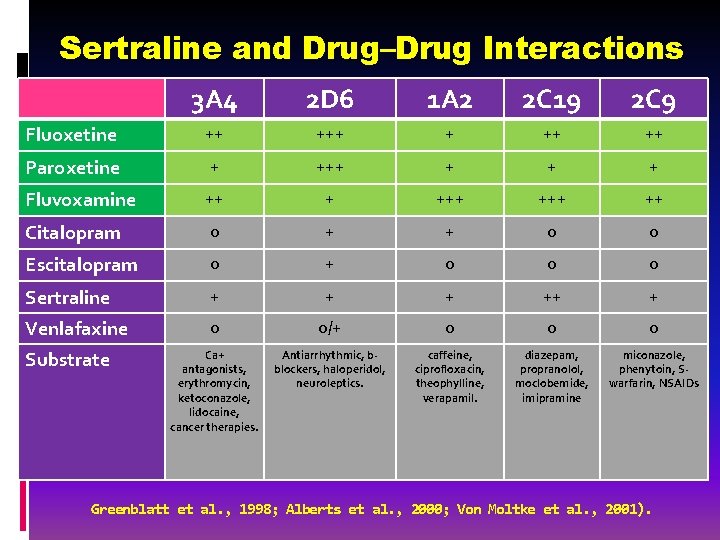 Sertraline and Drug–Drug Interactions

| | 3A4 | 2D6 | 1A2 | 2C19 | 2C9 |
|---|---|---|---|---|---|
| Fluoxetine | ++ | +++ | + | ++ | ++ |
| Paroxetine | + | +++ | + | + | + |
| Fluvoxamine | ++ | + | +++ | +++ | ++ |
| Citalopram | 0 | + | + | 0 | 0 |
| Escitalopram | 0 | + | 0 | 0 | 0 |
| Sertraline | + | + | + | ++ | + |
| Venlafaxine | 0 | 0/+ | 0 | 0 | 0 |
| Substrate | Ca+ antagonists, erythromycin, ketoconazole, lidocaine, cancer therapies. | Antiarrhythmic, b-blockers, haloperidol, neuroleptics. | caffeine, ciprofloxacin, theophylline, verapamil. | diazepam, propranolol, moclobemide, imipramine | miconazole, phenytoin, S-warfarin, NSAIDs |

Greenblatt et al., 1998; Alberts et al., 2000; Von Moltke et al., 2001).